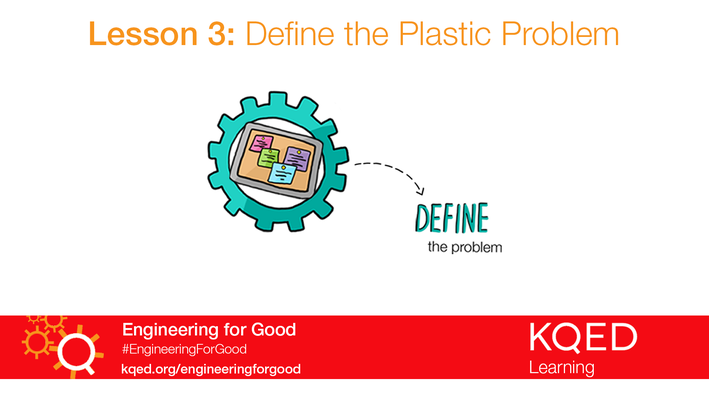 Lesson 3: Define the Plastic Problem

DEFINE
the problem

Engineering for Good
#EngineeringForGood
kqed.org/engineeringforgood

KQED
Learning